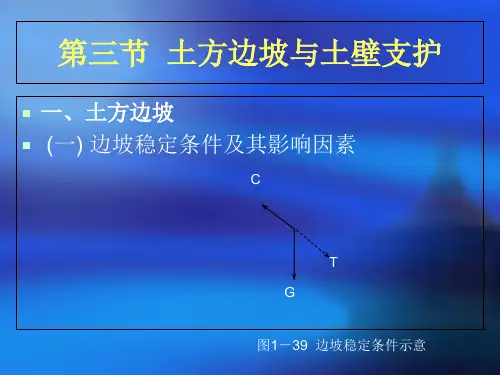 第三节 土方边坡与土壁支护

一、土方边坡

(一) 边坡稳定条件及其影响因素

C

T

G

图1－39 边坡稳定条件示意